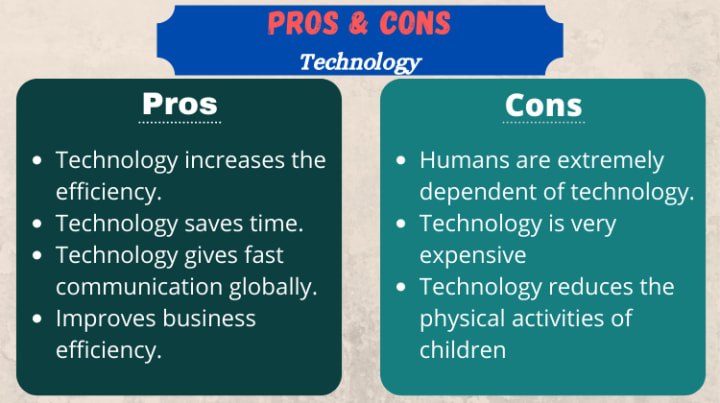 PROS & CONS
Technology

Pros

- Technology increases the efficiency.
- Technology saves time.
- Technology gives fast communication globally.
- Improves business efficiency.

Cons

- Humans are extremely dependent of technology.
- Technology is very expensive
- Technology reduces the physical activities of children